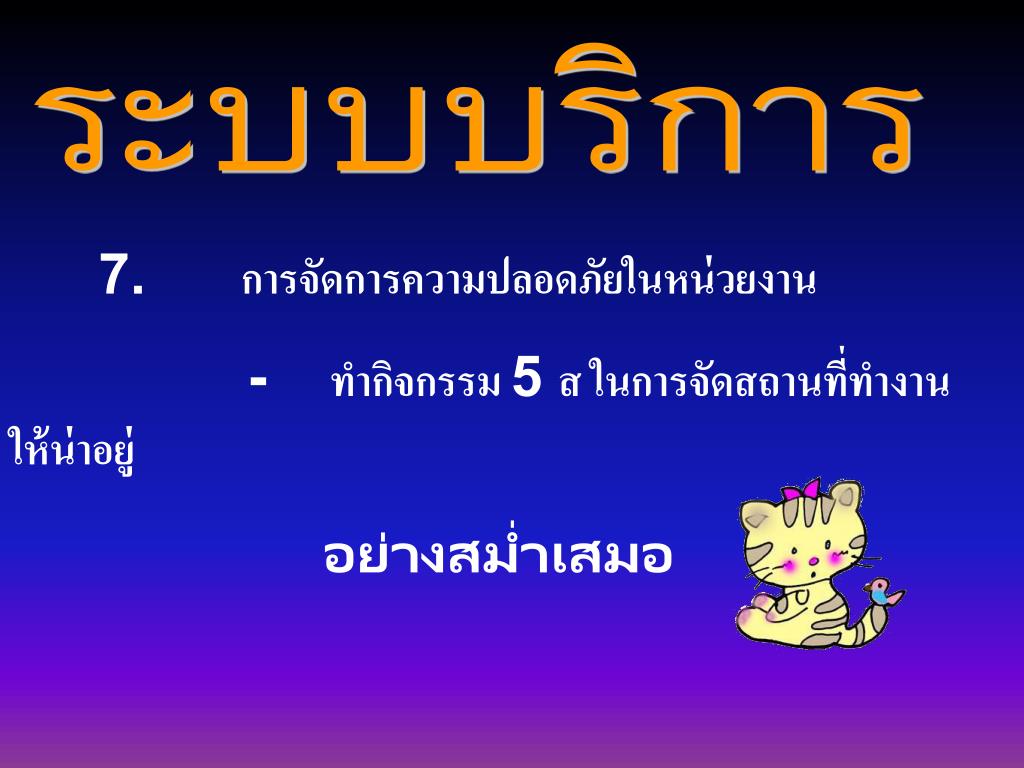 ระบบบริการ

7. การจัดการความปลอดภัยในหน่วยงาน

- ทำกิจกรรม 5 ส ในการจัดสถานที่ทำงานให้น่าอยู่

อย่างสม่ำเสมอ